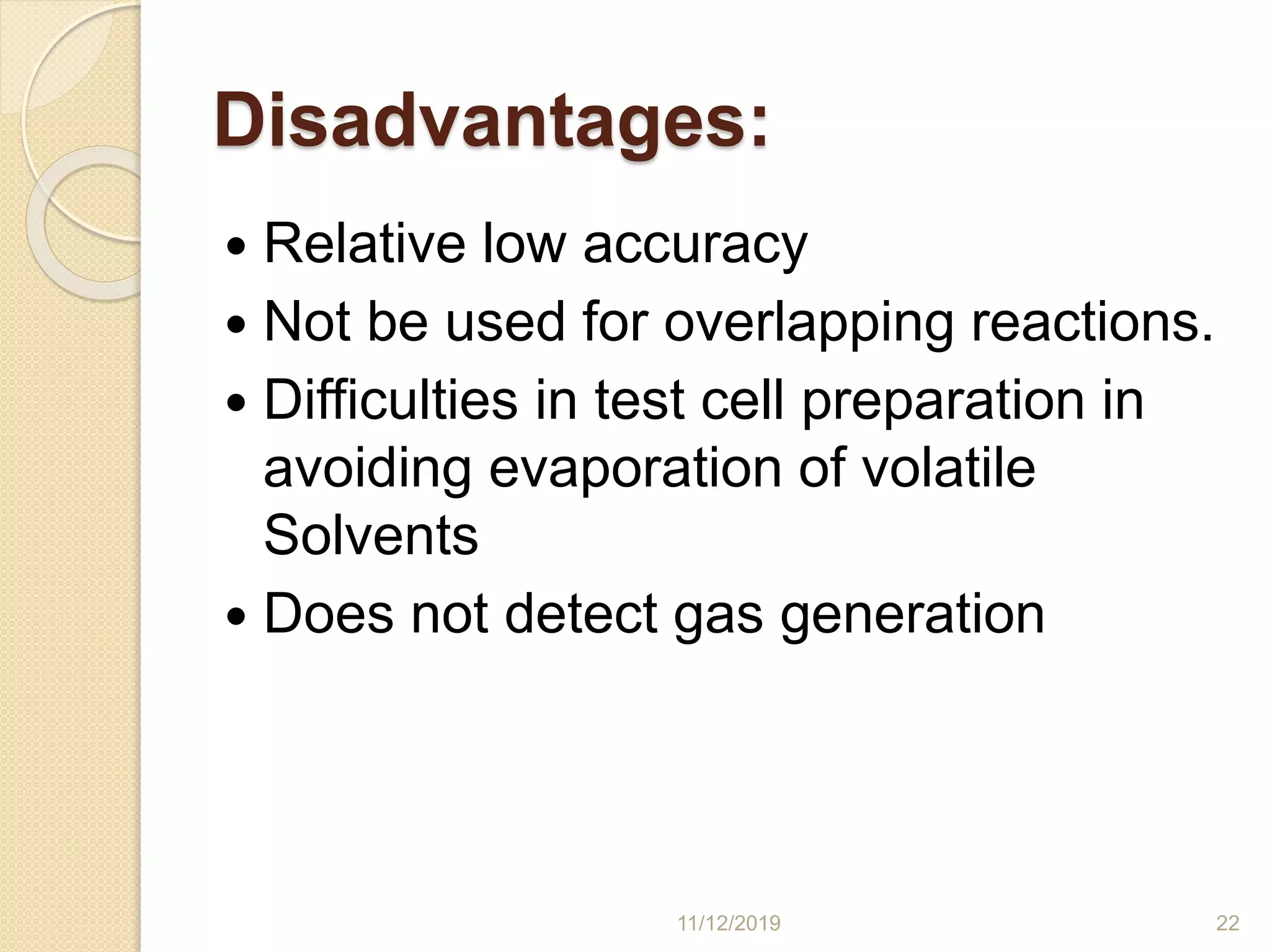 Disadvantages:

• Relative low accuracy
• Not be used for overlapping reactions.
• Difficulties in test cell preparation in avoiding evaporation of volatile Solvents
• Does not detect gas generation

11/12/2019

22